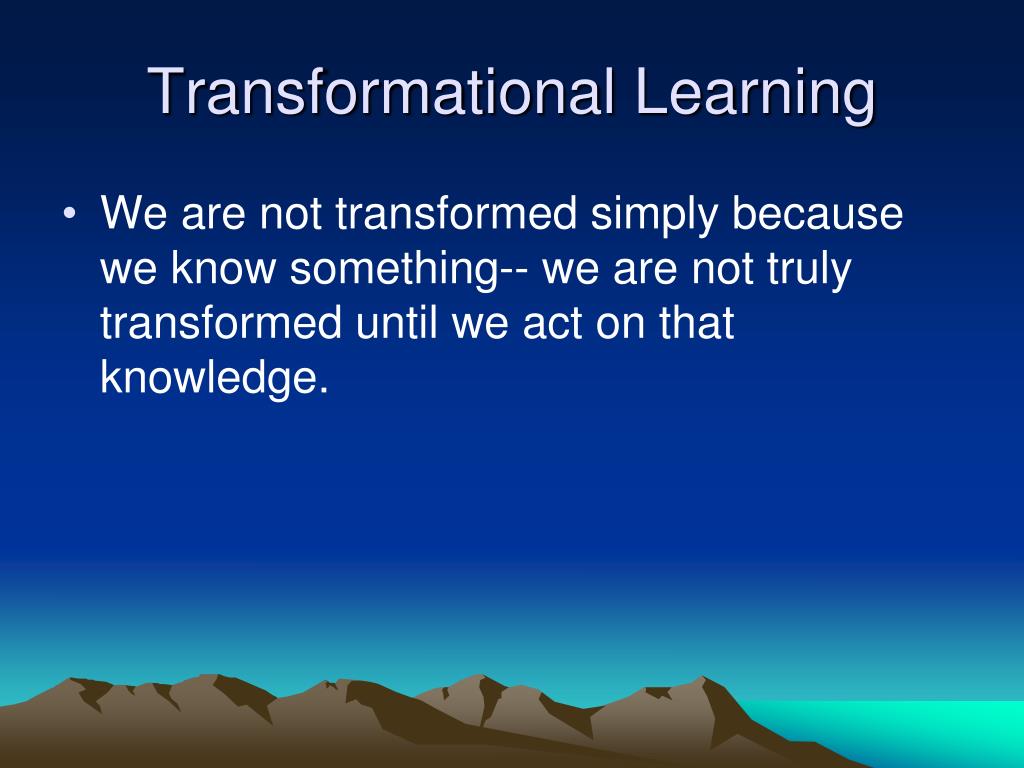 Transformational Learning

• We are not transformed simply because we know something-- we are not truly transformed until we act on that knowledge.